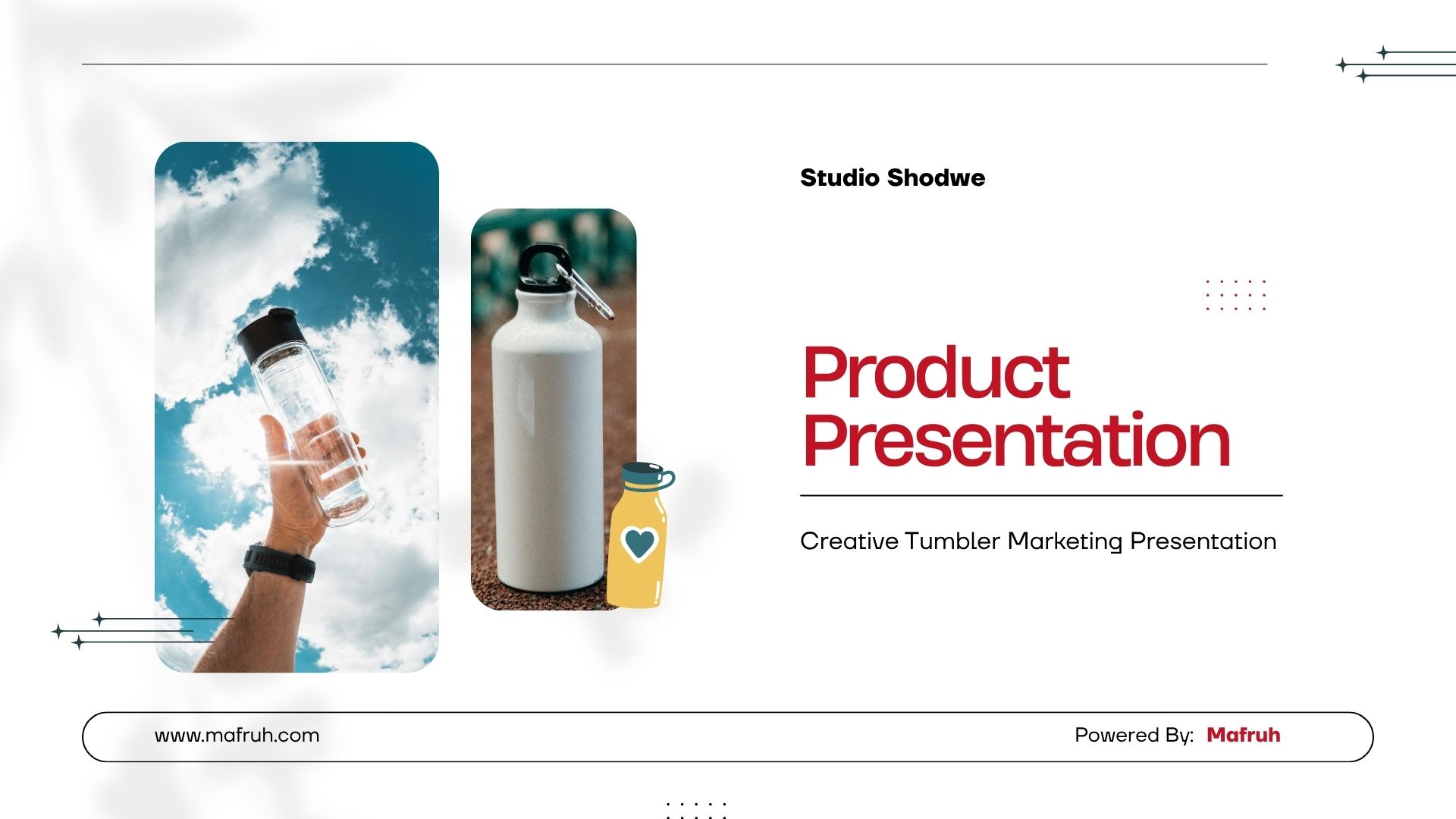 Studio Shodwe

Product Presentation

Creative Tumbler Marketing Presentation

www.mafruh.com

Powered By: Mafruh